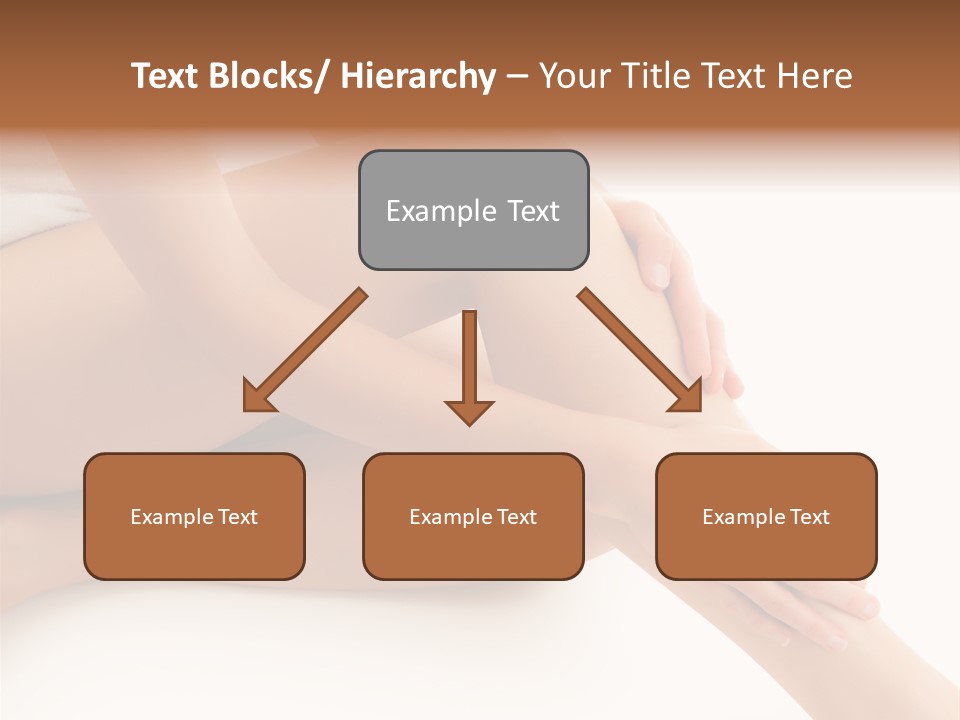 Text Blocks/ Hierarchy – Your Title Text Here

Example Text

Example Text

Example Text

Example Text